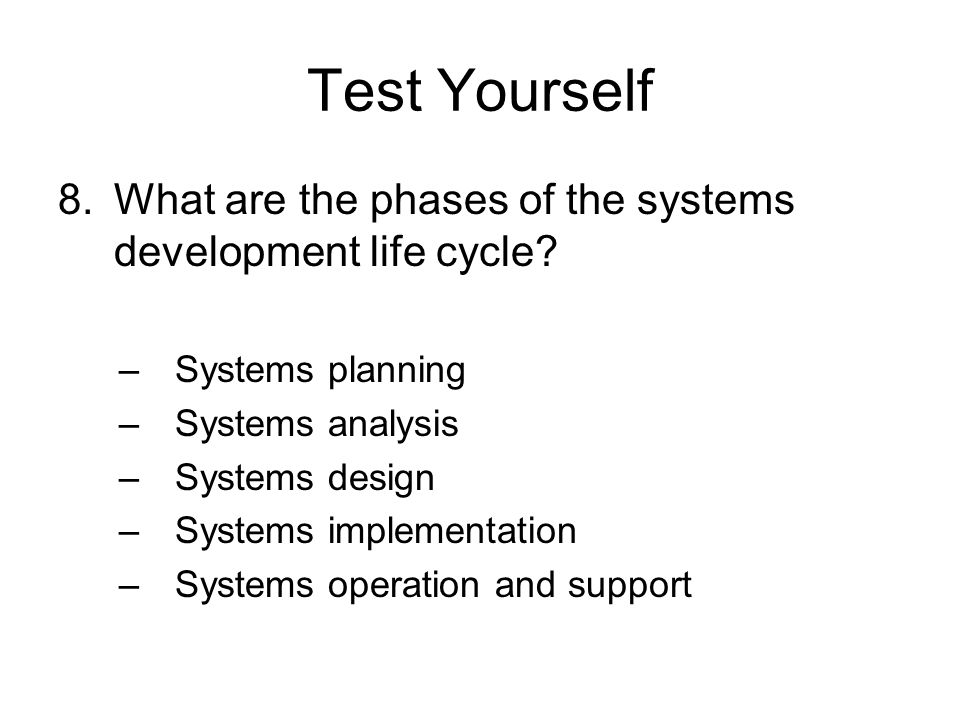 Test Yourself

8. What are the phases of the systems development life cycle?

– Systems planning
– Systems analysis
– Systems design
– Systems implementation
– Systems operation and support